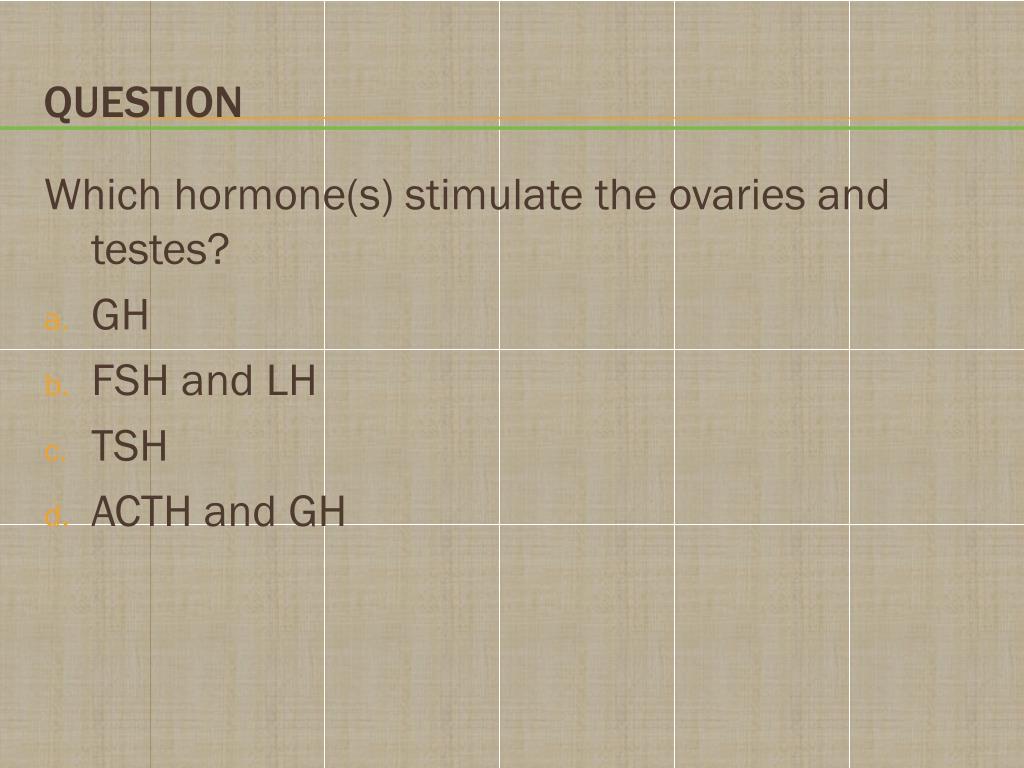 QUESTION

Which hormone(s) stimulate the ovaries and testes?

a. GH
b. FSH and LH
c. TSH
d. ACTH and GH